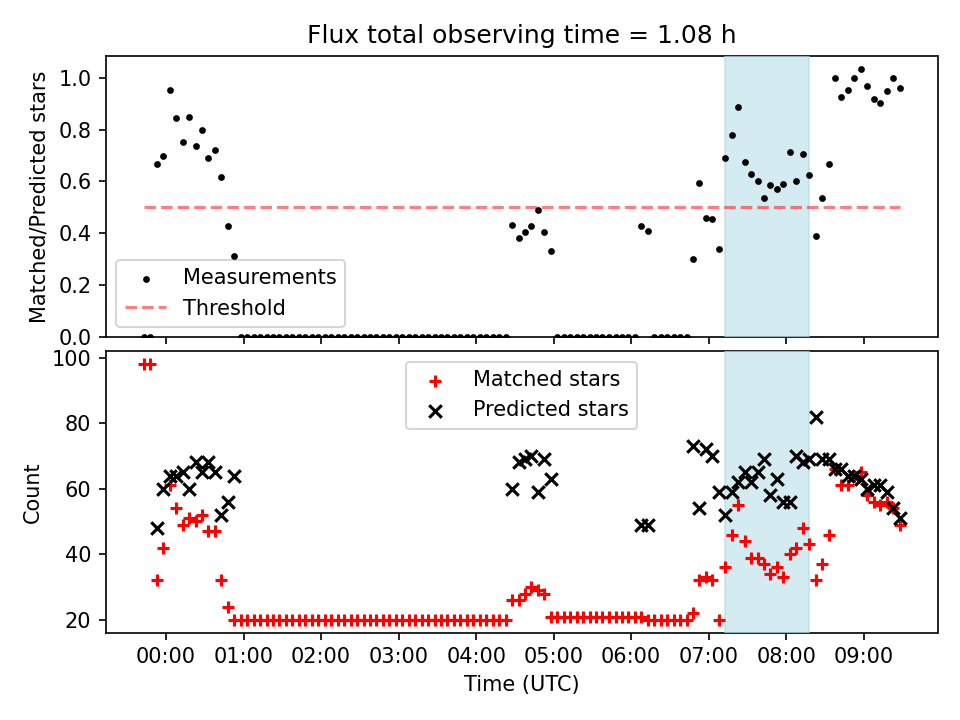 Flux total observing time = 1.08 h

Matched/Predicted stars

1.0
0.8
0.6
0.4
0.2
0.0

Measurements
Threshold

Count

100
80
60
40
20

Matched stars
Predicted stars

00:00
01:00
02:00
03:00
04:00
05:00
06:00
07:00
08:00
09:00

Time (UTC)